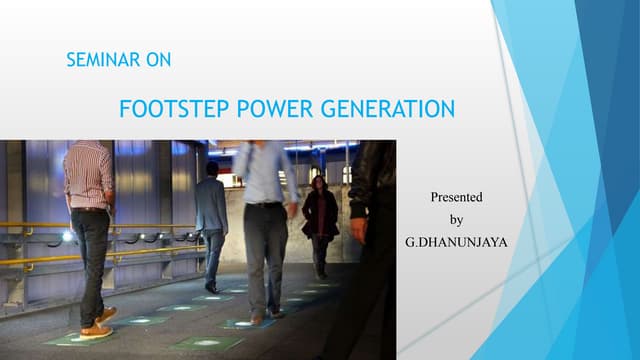 SEMINAR ON

FOOTSTEP POWER GENERATION

Presented
by
G.DHANUNJAYA